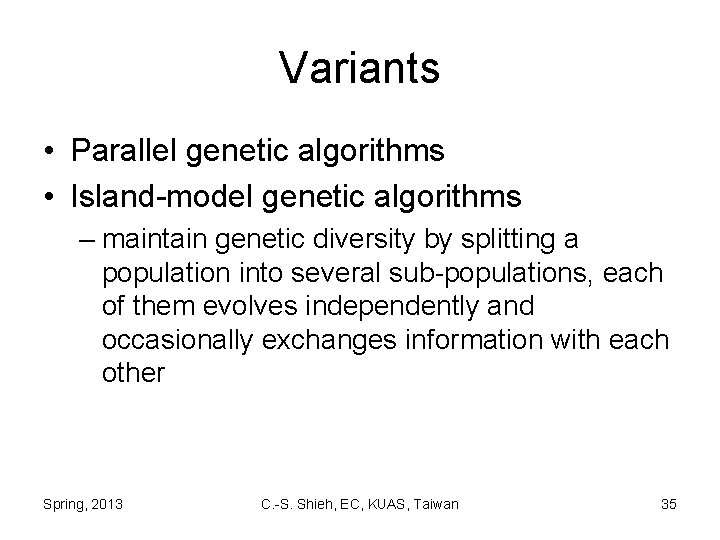 Variants

• Parallel genetic algorithms
• Island-model genetic algorithms
– maintain genetic diversity by splitting a population into several sub-populations, each of them evolves independently and occasionally exchanges information with each other

Spring, 2013 C.-S. Shieh, EC, KUAS, Taiwan 35